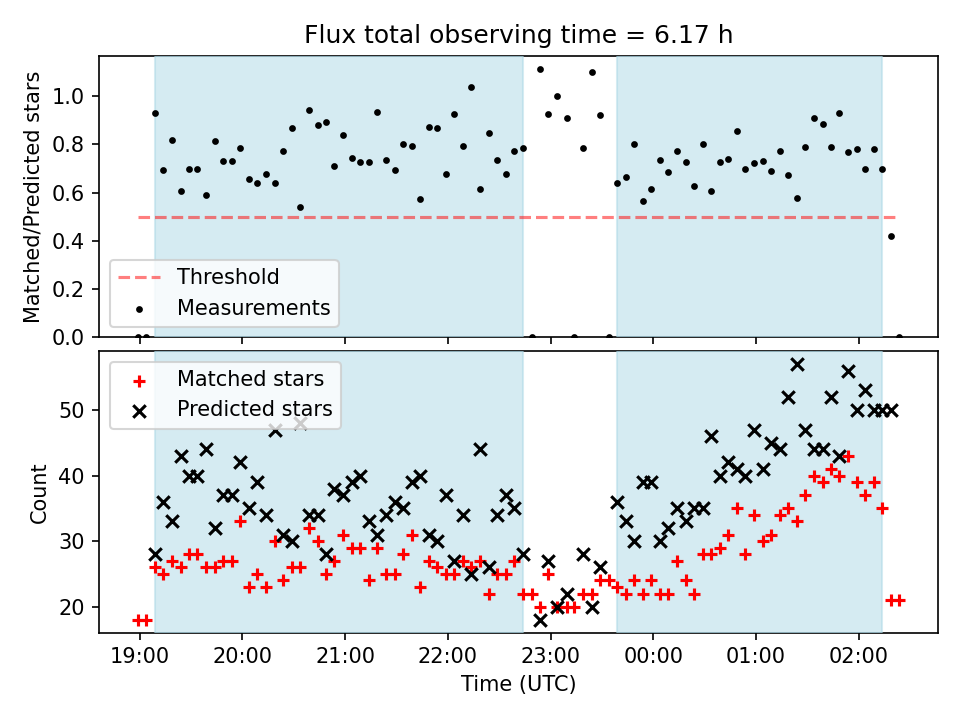 Flux total observing time = 6.17 h

Matched/Predicted stars

1.0
0.8
0.6
0.4
0.2
0.0

Threshold
Measurements

Matched stars
Predicted stars

Count

50
40
30
20

19:00
20:00
21:00
22:00
23:00
00:00
01:00
02:00

Time (UTC)